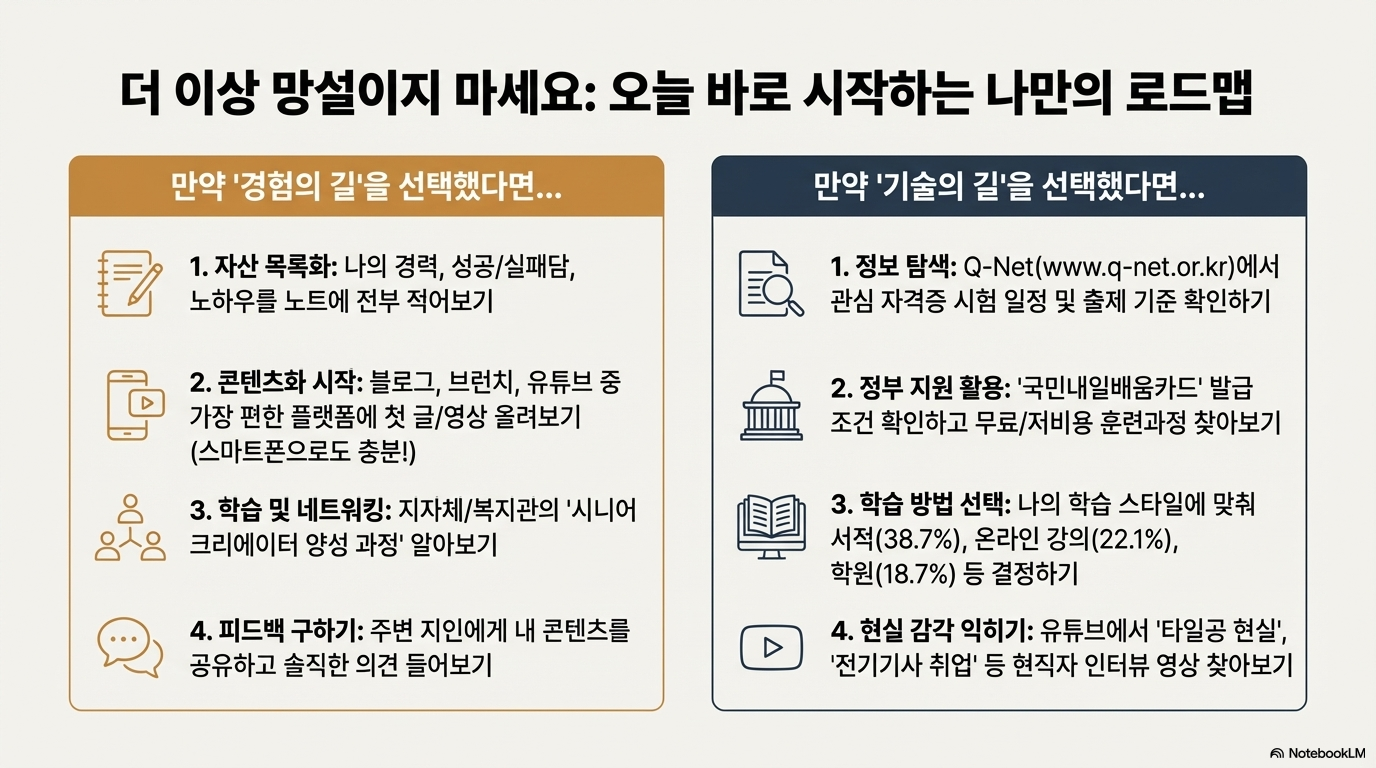 더 이상 망설이지 마세요: 오늘 바로 시작하는 나만의 로드맵

만약 '경험의 길'을 선택했다면...

1. 자산 목록화: 나의 경력, 성공/실패담, 노하우를 노트에 전부 적어보기

2. 콘텐츠화 시작: 블로그, 브런치, 유튜브 중 가장 편한 플랫폼에 첫 글/영상 올려보기 (스마트폰으로도 충분!)

3. 학습 및 네트워킹: 지자체/복지관의 '시니어 크리에이터 양성 과정' 알아보기

4. 피드백 구하기: 주변 지인에게 내 콘텐츠를 공유하고 솔직한 의견 들어보기

만약 '기술의 길'을 선택했다면...

1. 정보 탐색: Q-Net(www.q-net.or.kr)에서 관심 자격증 시험 일정 및 출제 기준 확인하기

2. 정부 지원 활용: '국민내일배움카드' 발급 조건 확인하고 무료/저비용 훈련과정 찾아보기

3. 학습 방법 선택: 나의 학습 스타일에 맞춰 서적(38.7%), 온라인 강의(22.1%), 학원(18.7%) 등 결정하기

4. 현실 감각 익히기: 유튜브에서 '타일공 현실', '전기기사 취업' 등 현직자 인터뷰 영상 찾아보기

NotebookLM